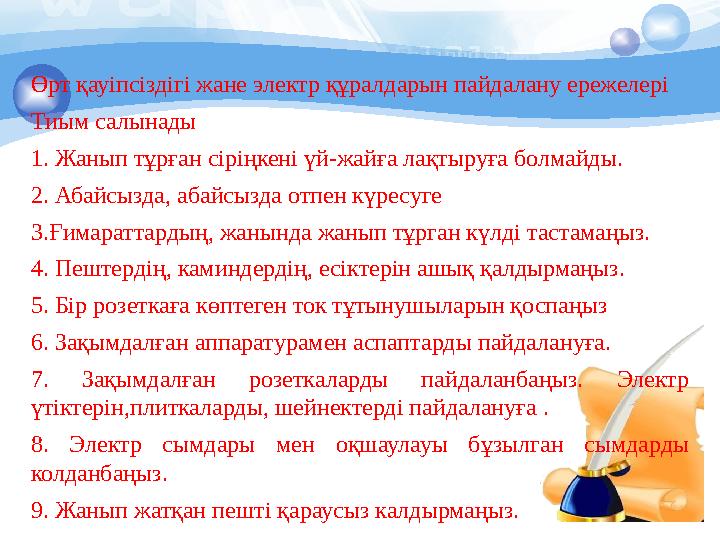 Өрт қауіпсіздігі жане электр құралдарын пайдалану ережелері

Тиым салынады

1. Жанып тұрған сіріңкені үй-жайға лақтыруға болмайды.

2. Абайсызда, абайсызда отпен күресуге

3.Ғимараттардың, жанында жанып тұрган күлді тастамаңыз.

4. Пештердің, каминдердің, есіктерін ашық қалдырмаңыз.

5. Бір розеткаға көптеген ток тұтынушыларын қоспаңыз

6. Зақымдалған аппаратурамен аспаптарды пайдалануға.

7. Зақымдалған розеткаларды пайдаланбаңыз. Электр үтіктерін,плиткаларды, шейнектерді пайдалануға .

8. Электр сымдары мен оқшаулауы бұзылган сымдарды колданбаңыз.

9. Жанып жатқан пешті қараусыз калдырмаңыз.